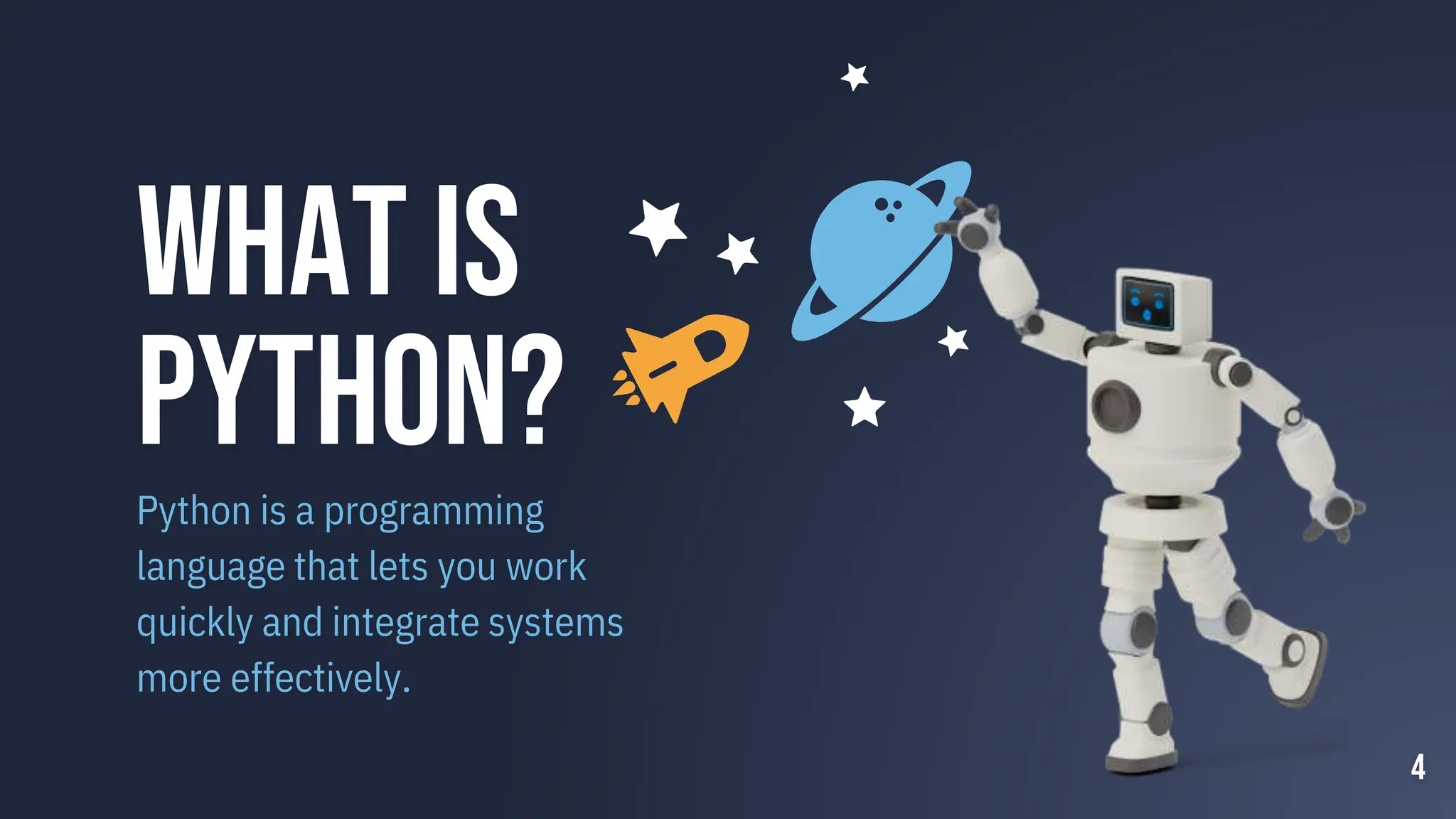 WHAT IS PYTHON?

Python is a programming language that lets you work quickly and integrate systems more effectively.

4